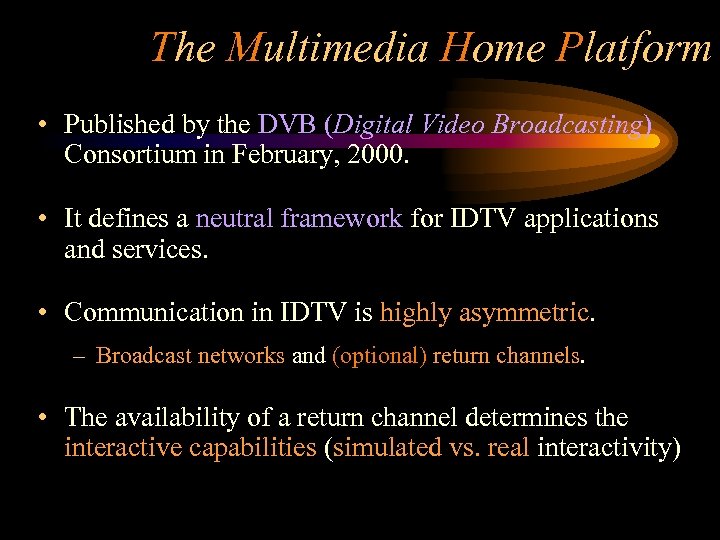 The Multimedia Home Platform

• Published by the DVB (Digital Video Broadcasting) Consortium in February, 2000.

• It defines a neutral framework for IDTV applications and services.

• Communication in IDTV is highly asymmetric.

– Broadcast networks and (optional) return channels.

• The availability of a return channel determines the interactive capabilities (simulated vs. real interactivity)